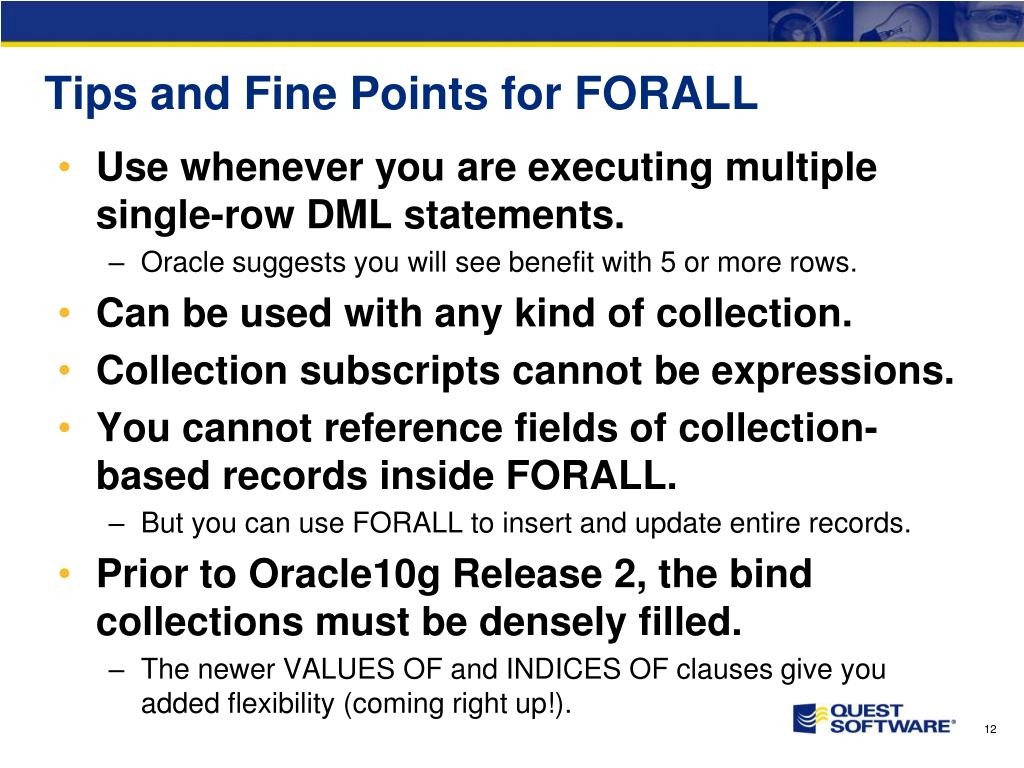 Tips and Fine Points for FORALL

• Use whenever you are executing multiple single-row DML statements.
– Oracle suggests you will see benefit with 5 or more rows.

• Can be used with any kind of collection.

• Collection subscripts cannot be expressions.

• You cannot reference fields of collection-based records inside FORALL.
– But you can use FORALL to insert and update entire records.

• Prior to Oracle10g Release 2, the bind collections must be densely filled.
– The newer VALUES OF and INDICES OF clauses give you added flexibility (coming right up!).

QUEST SOFTWARE®

12